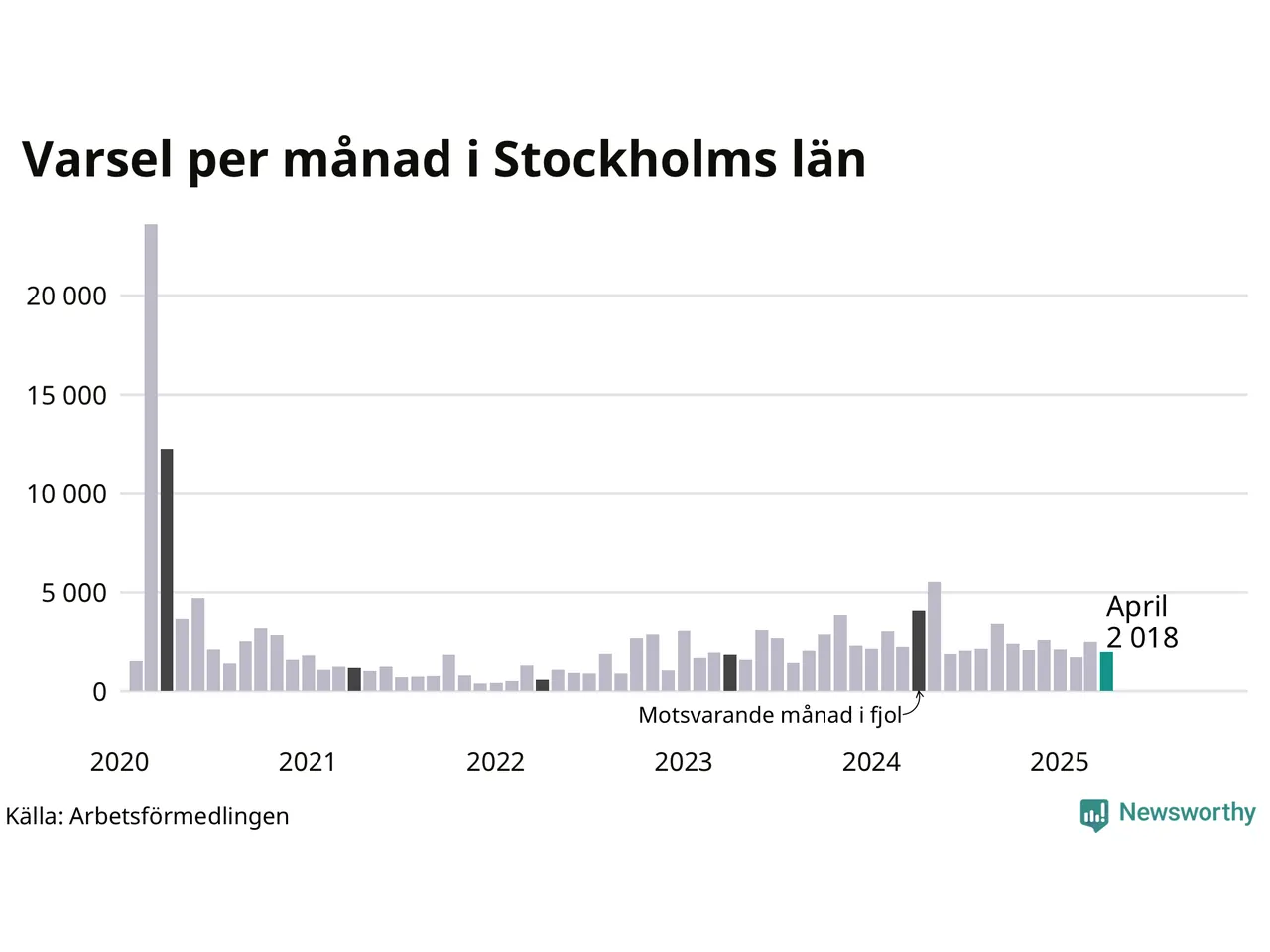 Varsel per månad i Stockholms län

20 000
15 000
10 000
5 000
0

April
2 018

Motsvarande månad i fjol

2020
2021
2022
2023
2024
2025

Källa: Arbetsförmedlingen

Newsworthy